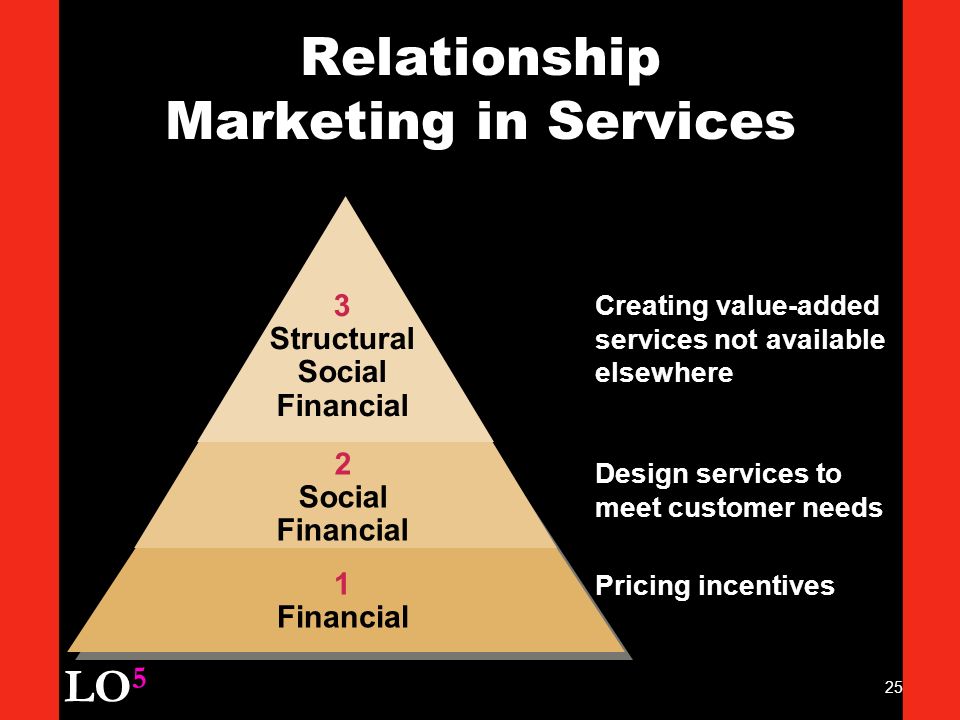 Relationship Marketing in Services

3
Structural
Social
Financial

Creating value-added services not available elsewhere

2
Social
Financial

Design services to meet customer needs

1
Financial

Pricing incentives

LO$^5$

25